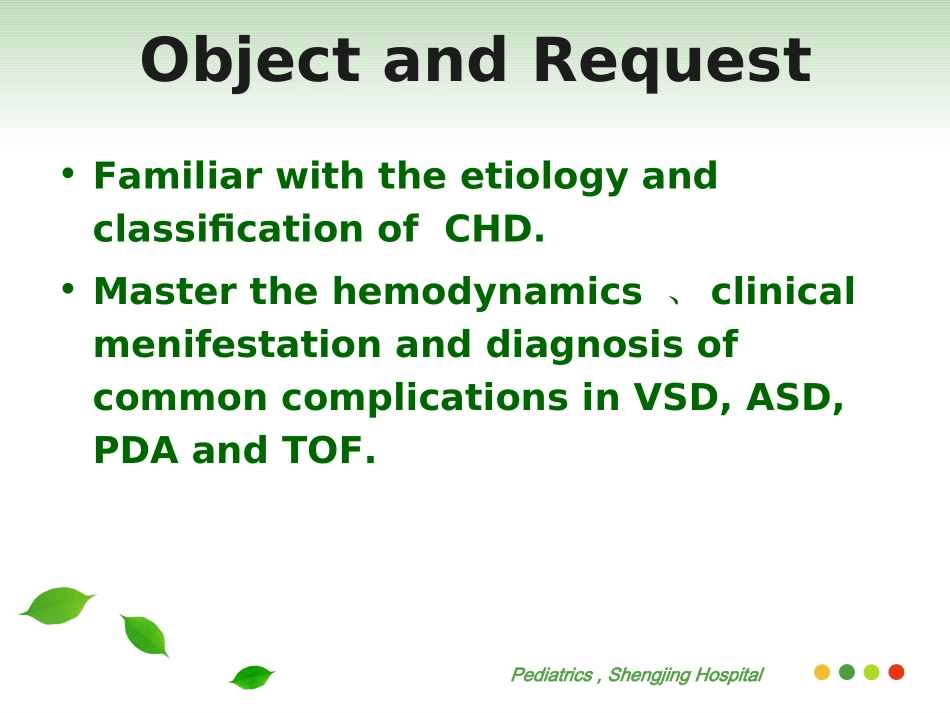 Object and Request

• Familiar with the etiology and classification of CHD.

• Master the hemodynamics 、 clinical menifestation and diagnosis of common complications in VSD, ASD, PDA and TOF.

Pediatrics , Shengjing Hospital